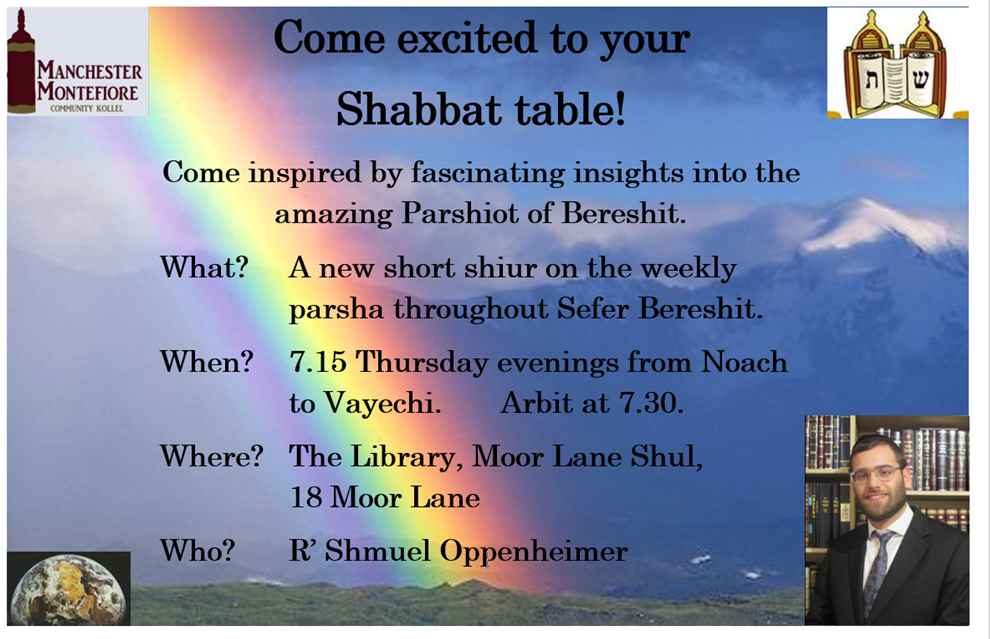 MANCHESTER MONTEFIORE
COMMUNITY KOLLEL

ת ש

Come excited to your Shabbat table!

Come inspired by fascinating insights into the amazing Parshiot of Bereshit.

What? A new short shiur on the weekly parsha throughout Sefer Bereshit.

When? 7.15 Thursday evenings from Noach to Vayechi. Arbit at 7.30.

Where? The Library, Moor Lane Shul, 18 Moor Lane

Who? R' Shmuel Oppenheimer